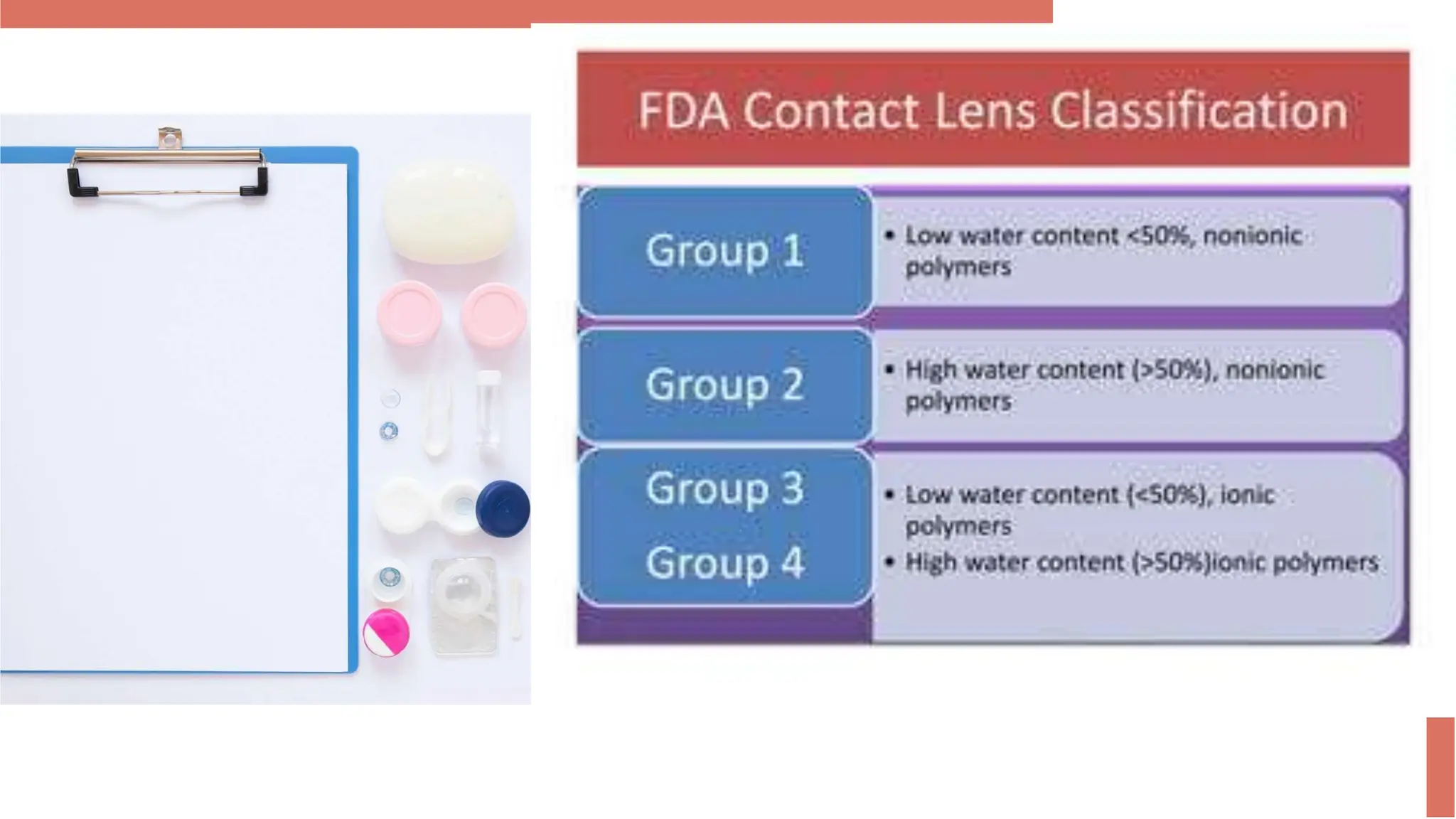 FDA Contact Lens Classification

Group 1

• Low water content <50%, nonionic polymers

Group 2

• High water content (>50%), nonionic polymers

Group 3

Group 4

• Low water content (<50%), ionic polymers
• High water content (>50%)ionic polymers